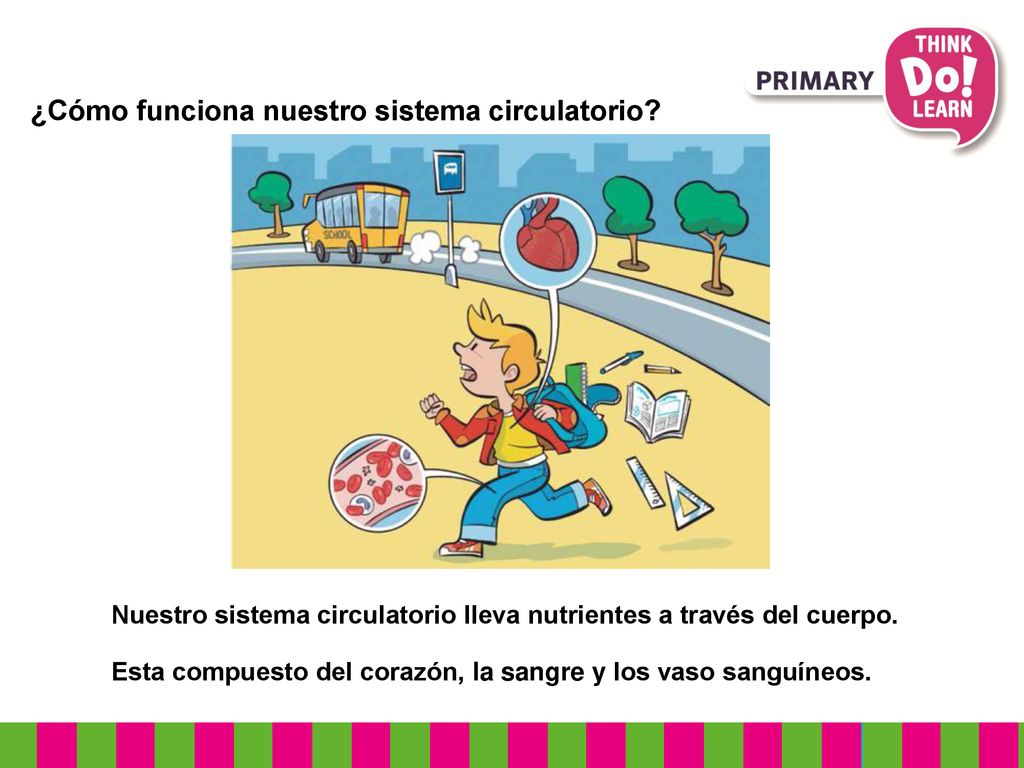 PRIMARY

THINK
Do!
LEARN

¿Cómo funciona nuestro sistema circulatorio?

SCHOOL

Nuestro sistema circulatorio lleva nutrientes a través del cuerpo.

Esta compuesto del corazón, la sangre y los vaso sanguíneos.